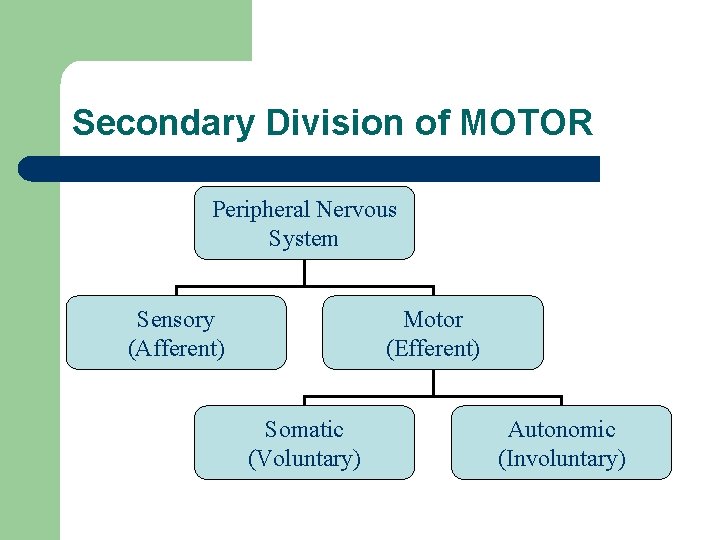 Secondary Division of MOTOR

Peripheral Nervous System

Sensory (Afferent)

Motor (Efferent)

Somatic (Voluntary)

Autonomic (Involuntary)